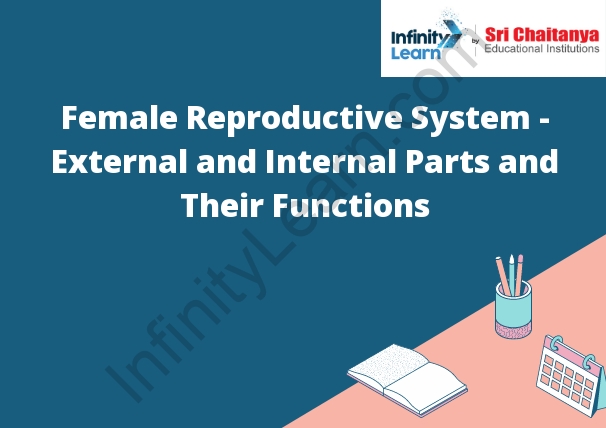 Infinity Learn by Sri Chaitanya Educational Institutions

Female Reproductive System - External and Internal Parts and Their Functions

InfinityLearn.com